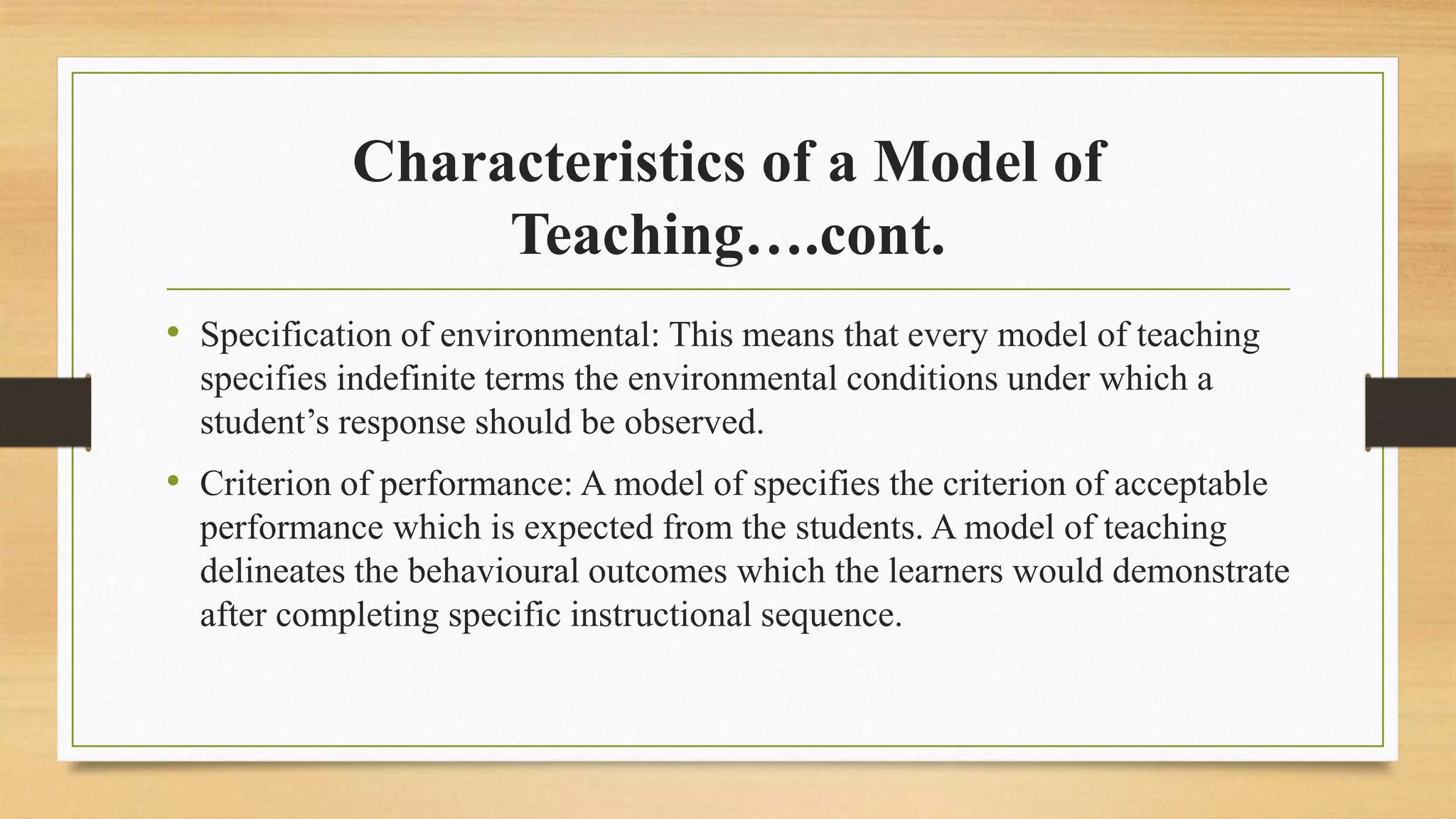 Characteristics of a Model of Teaching….cont.

• Specification of environmental: This means that every model of teaching specifies indefinite terms the environmental conditions under which a student’s response should be observed.

• Criterion of performance: A model of specifies the criterion of acceptable performance which is expected from the students. A model of teaching delineates the behavioural outcomes which the learners would demonstrate after completing specific instructional sequence.